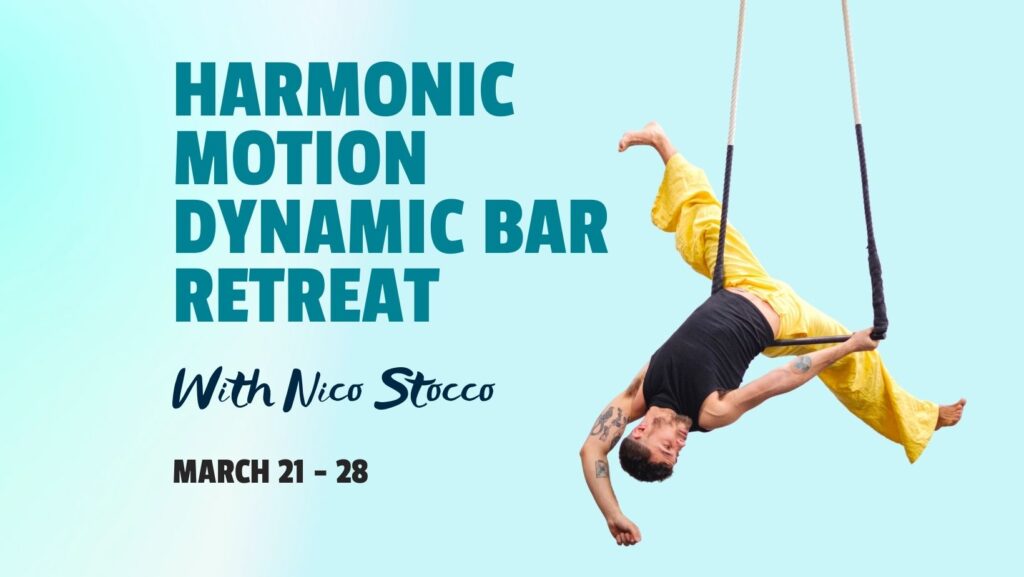 HARMONIC MOTION DYNAMIC BAR RETREAT

With Nico Stocco

MARCH 21 - 28